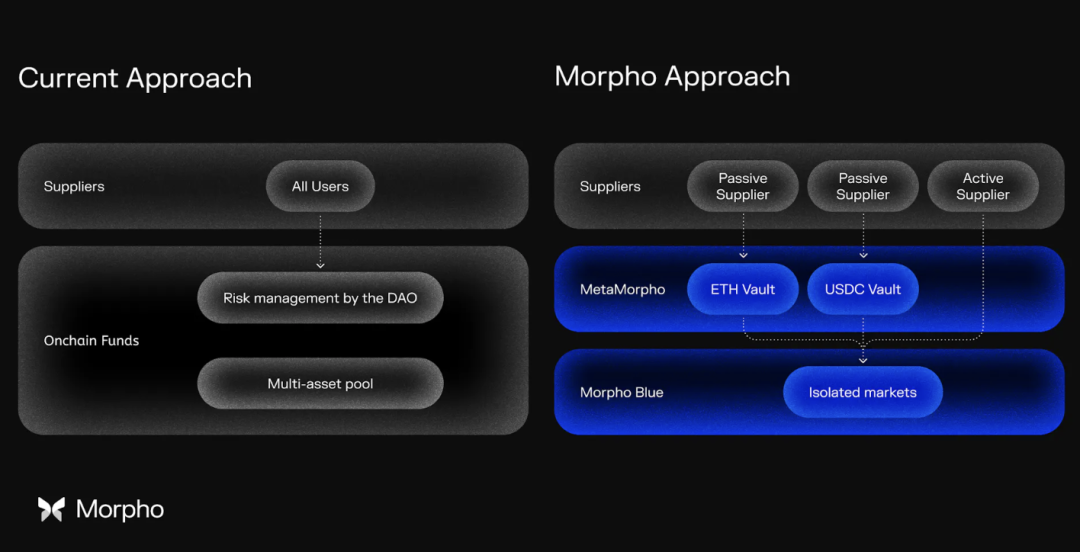 Current Approach

Suppliers

All Users

Onchain Funds

Risk management by the DAO

Multi-asset pool

Morpho Approach

Suppliers

Passive Supplier

Passive Supplier

Active Supplier

MetaMorpho

ETH Vault

USDC Vault

Morpho Blue

Isolated markets

Morpho